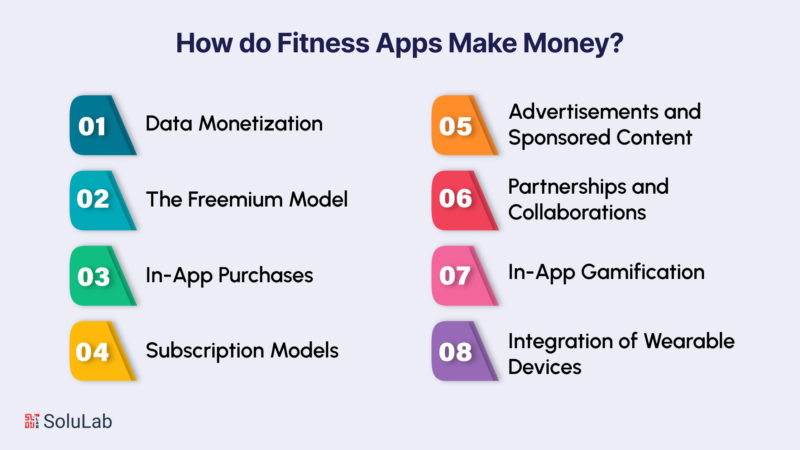 How do Fitness Apps Make Money?

01 Data Monetization

02 The Freemium Model

03 In-App Purchases

04 Subscription Models

05 Advertisements and Sponsored Content

06 Partnerships and Collaborations

07 In-App Gamification

08 Integration of Wearable Devices

SoluLab